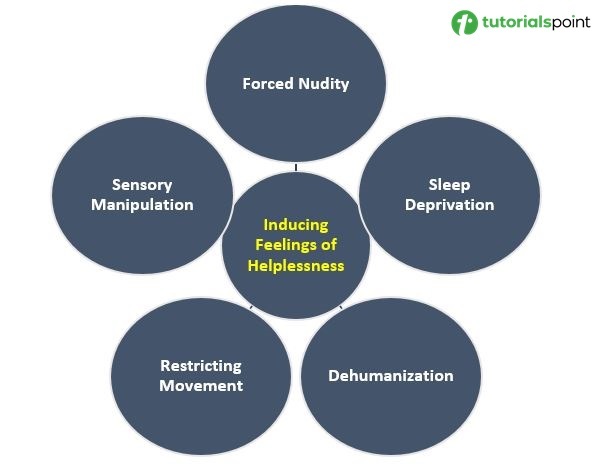 tutorialspoint

Forced Nudity

Sensory Manipulation

Sleep Deprivation

Inducing Feelings of Helplessness

Restricting Movement

Dehumanization